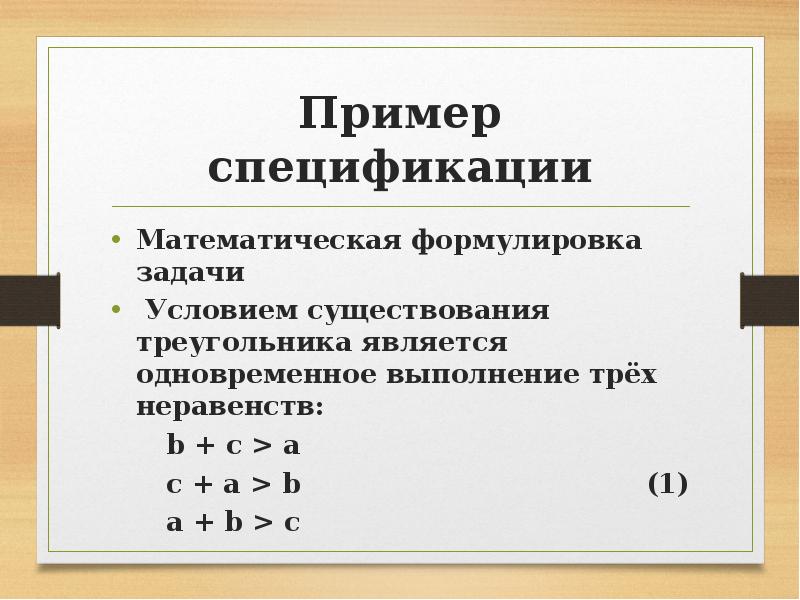 Пример спецификации

• Математическая формулировка задачи
• Условием существования треугольника является одновременное выполнение трёх неравенств:

$b + c > a$
$c + a > b$ (1)
$a + b > c$